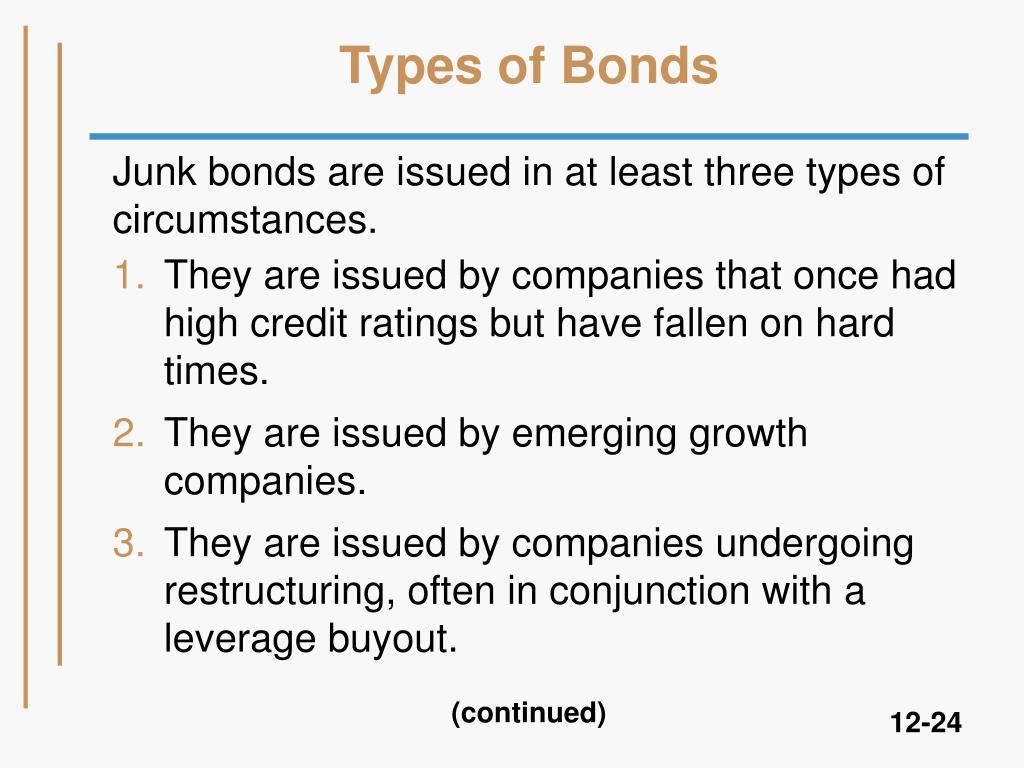 Types of Bonds

Junk bonds are issued in at least three types of circumstances.

1. They are issued by companies that once had high credit ratings but have fallen on hard times.
2. They are issued by emerging growth companies.
3. They are issued by companies undergoing restructuring, often in conjunction with a leverage buyout.

(continued)

12-24